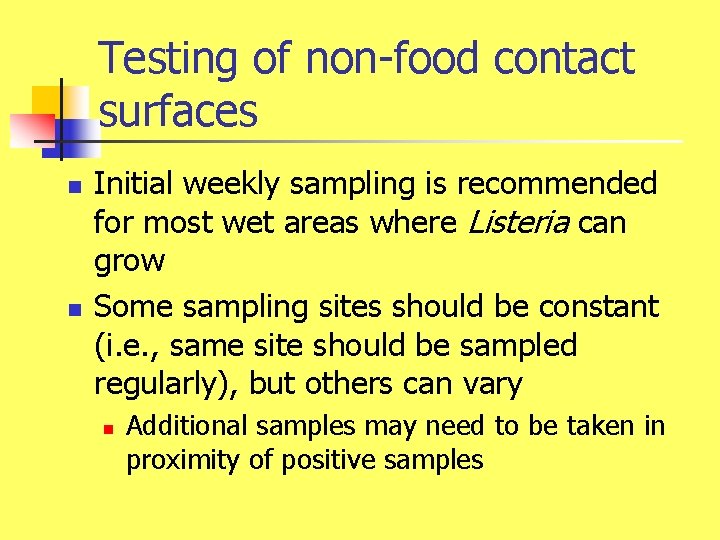 Testing of non-food contact surfaces

• Initial weekly sampling is recommended for most wet areas where Listeria can grow
• Some sampling sites should be constant (i.e., same site should be sampled regularly), but others can vary
  • Additional samples may need to be taken in proximity of positive samples